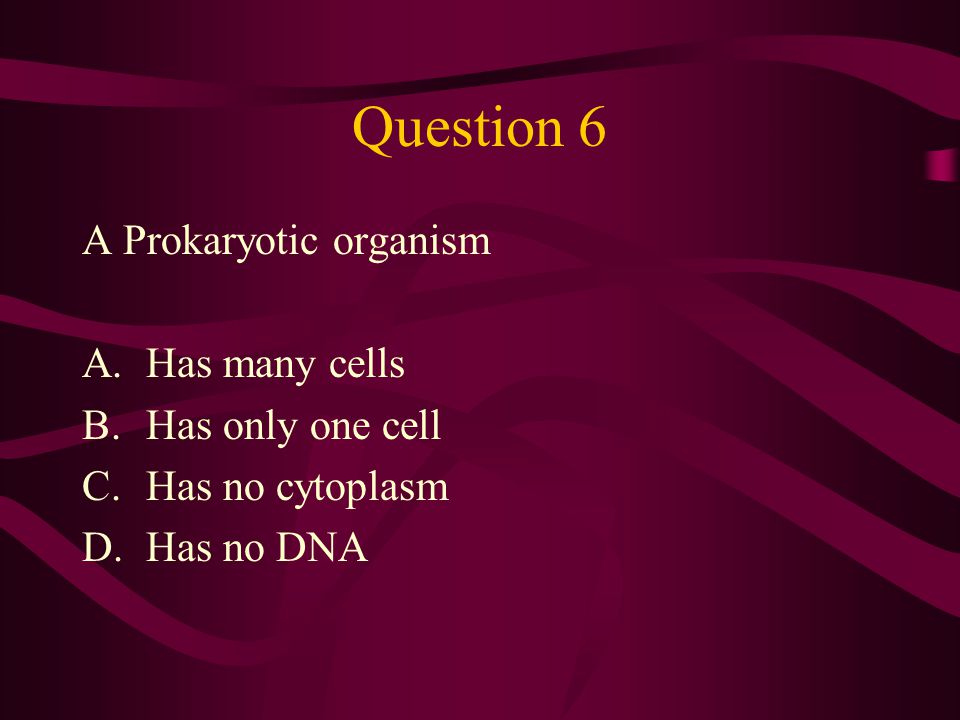 Question 6

A Prokaryotic organism

A. Has many cells
B. Has only one cell
C. Has no cytoplasm
D. Has no DNA